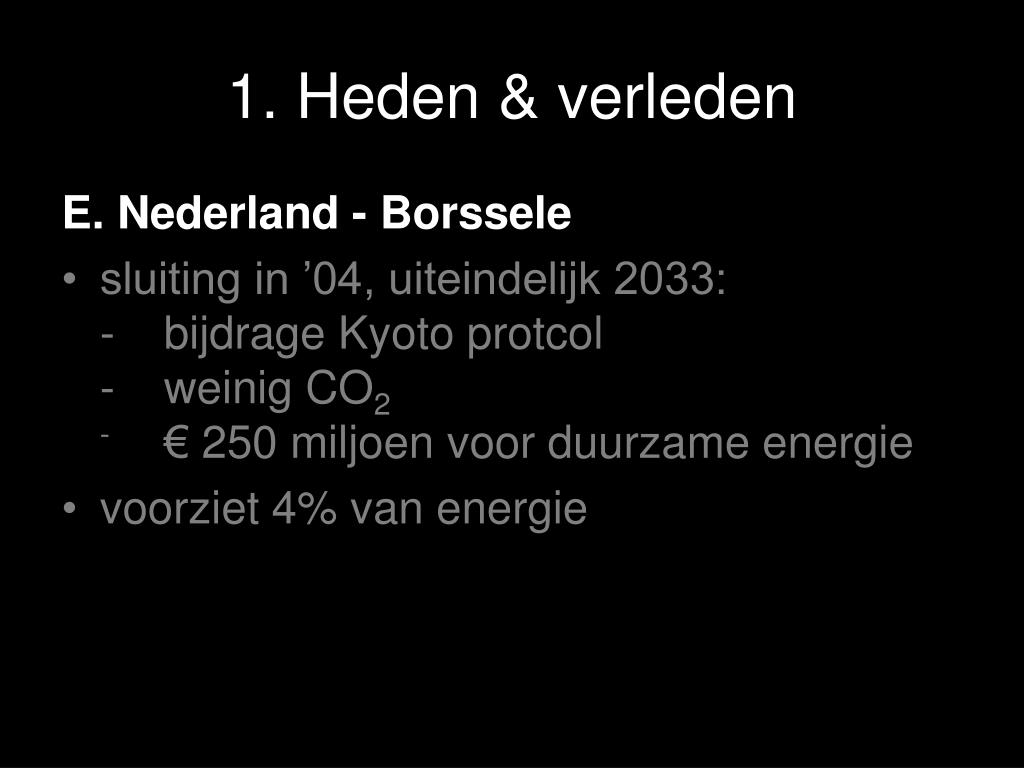 1. Heden & verleden

E. Nederland - Borssele

• sluiting in ’04, uiteindelijk 2033:
- bijdrage Kyoto protcol
- weinig $CO_2$
- € 250 miljoen voor duurzame energie

• voorziet 4% van energie